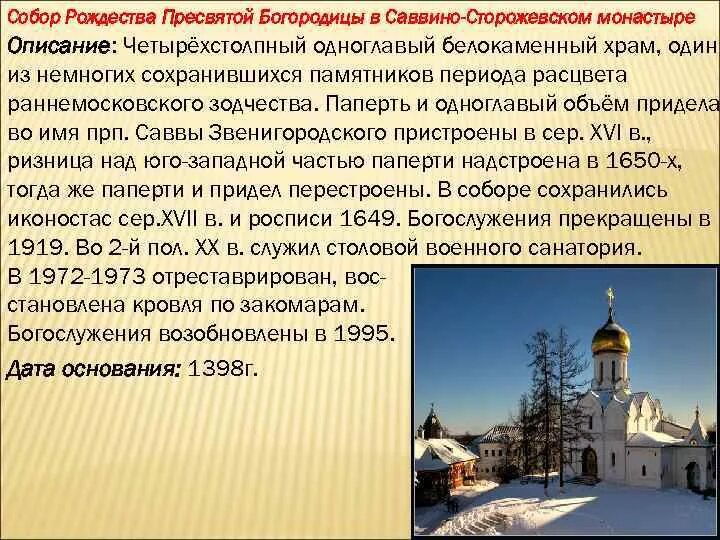 Собор Рождества Пресвятой Богородицы в Саввино-Сторожевском монастыре

Описание: Четырёхстолпный одноглавый белокаменный храм, один из немногих сохранившихся памятников периода расцвета раннемосковского зодчества. Паперть и одноглавый объём придела во имя прп. Саввы Звенигородского пристроены в сер. XVI в., ризница над юго-западной частью паперти надстроена в 1650-х, тогда же паперти и придел перестроены. В соборе сохранились иконостас сер.XVII в. и росписи 1649. Богослужения прекращены в 1919. Во 2-й пол. XX в. служил столовой военного санатория. В 1972-1973 отреставрирован, восстановлена кровля по закомарам. Богослужения возобновлены в 1995.

Дата основания: 1398г.